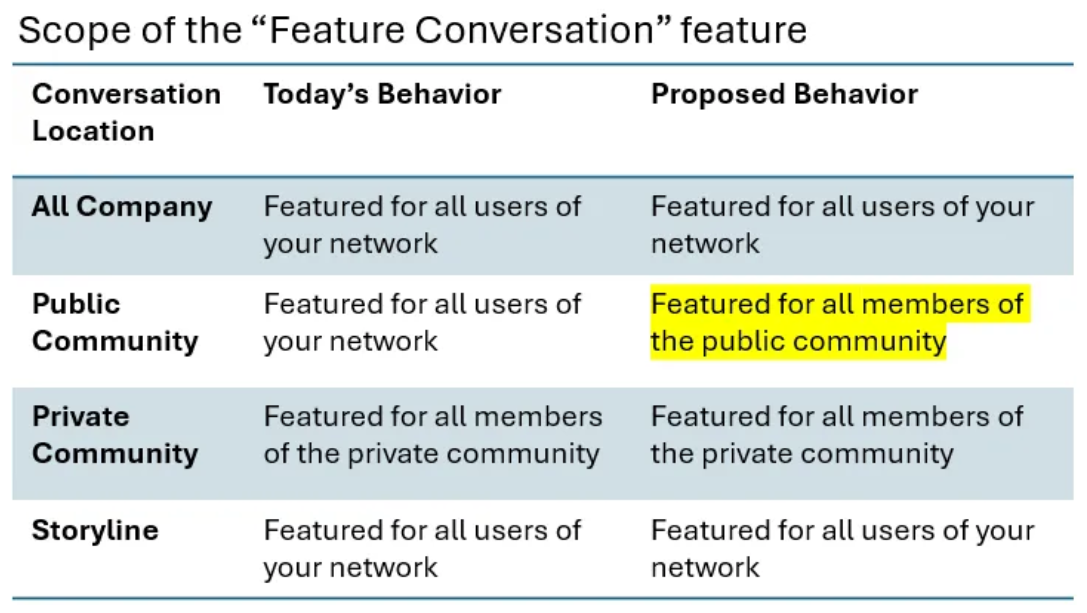 Scope of the “Feature Conversation” feature

| Conversation Location | Today’s Behavior | Proposed Behavior |
|---|---|---|
| All Company | Featured for all users of your network | Featured for all users of your network |
| Public Community | Featured for all users of your network | Featured for all members of the public community |
| Private Community | Featured for all members of the private community | Featured for all members of the private community |
| Storyline | Featured for all users of your network | Featured for all users of your network |